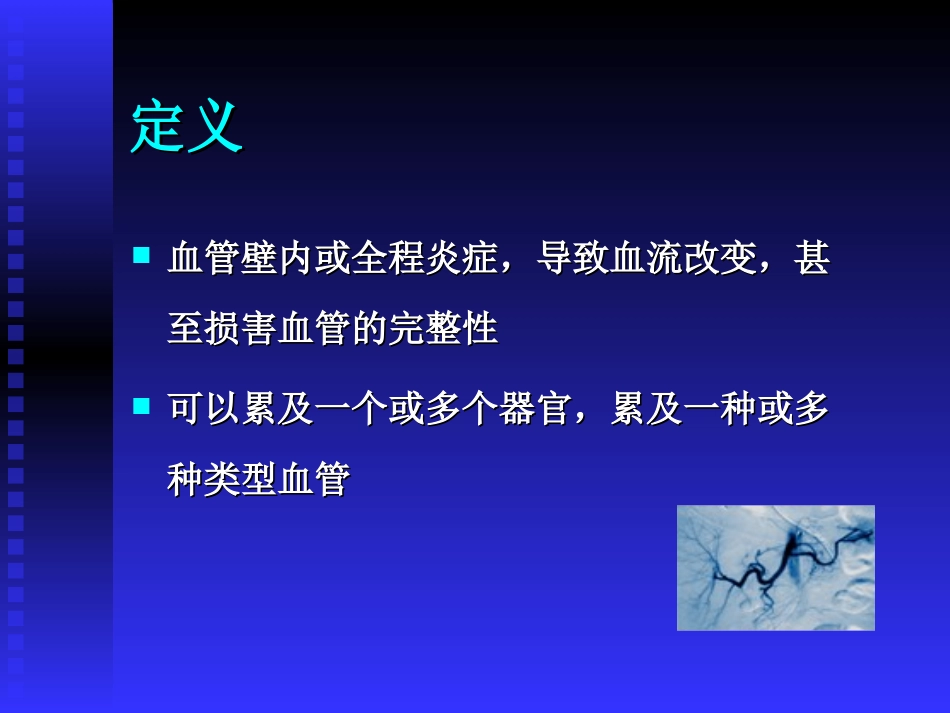 定义

■ 血管壁内或全程炎症，导致血流改变，甚至损害血管的完整性

■ 可以累及一个或多个器官，累及一种或多种类型血管